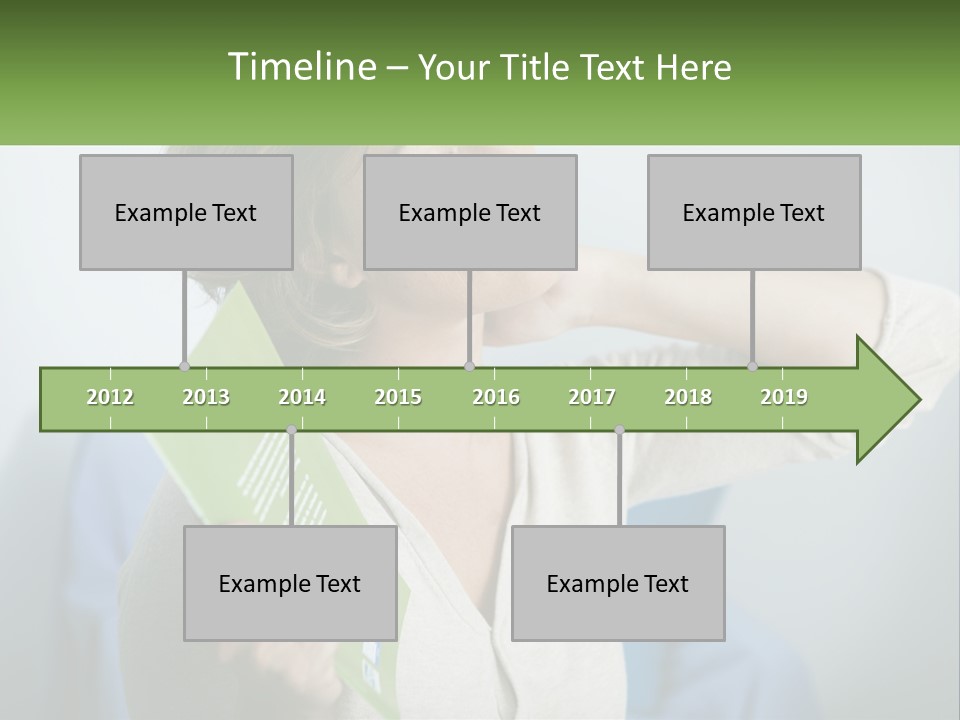 Timeline – Your Title Text Here

Example Text

Example Text

Example Text

2012 2013 2014 2015 2016 2017 2018 2019

Example Text

Example Text